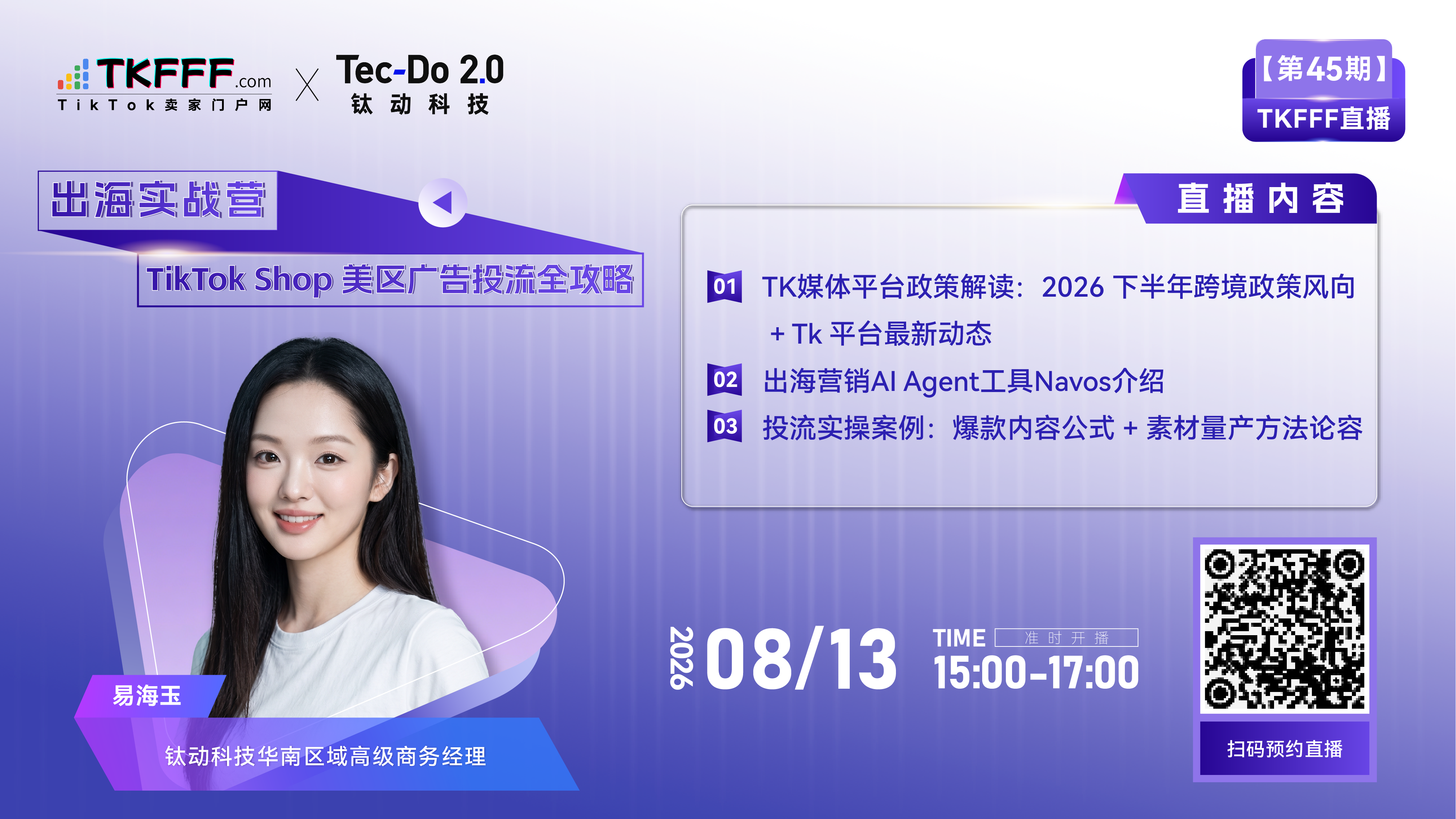 TKFFF.com
TikTok卖家门户网
X
Tec-Do 2.0
钛动科技

【第45期】
TKFFF直播

出海实战营
TikTok Shop 美区广告投流全攻略

直播内容

01 TK媒体平台政策解读：2026 下半年跨境政策风向 + Tk 平台最新动态

02 出海营销AI Agent工具Navos介绍

03 投流实操案例：爆款内容公式 + 素材量产方法论容

易海玉
钛动科技华南区域高级商务经理

2026 08/13
TIME 准时开播
15:00-17:00

扫码预约直播